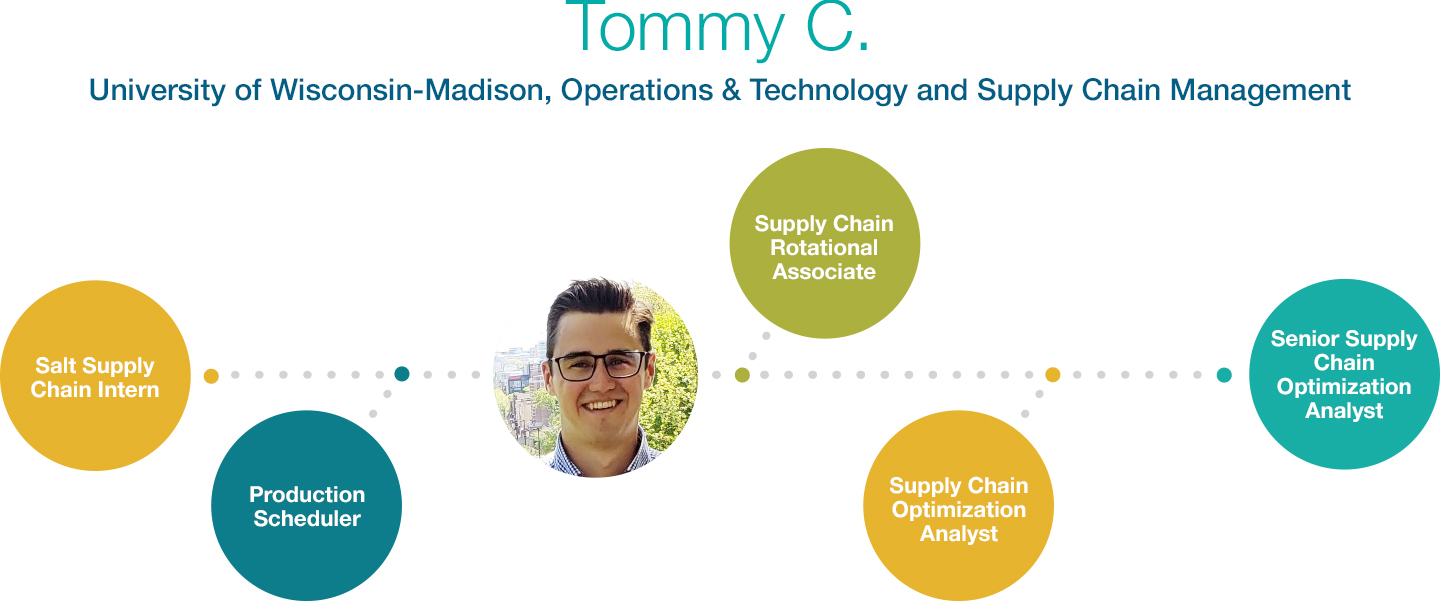 Tommy C.

University of Wisconsin-Madison, Operations & Technology and Supply Chain Management

Salt Supply Chain Intern

Production Scheduler

Supply Chain Rotational Associate

Supply Chain Optimization Analyst

Senior Supply Chain Optimization Analyst